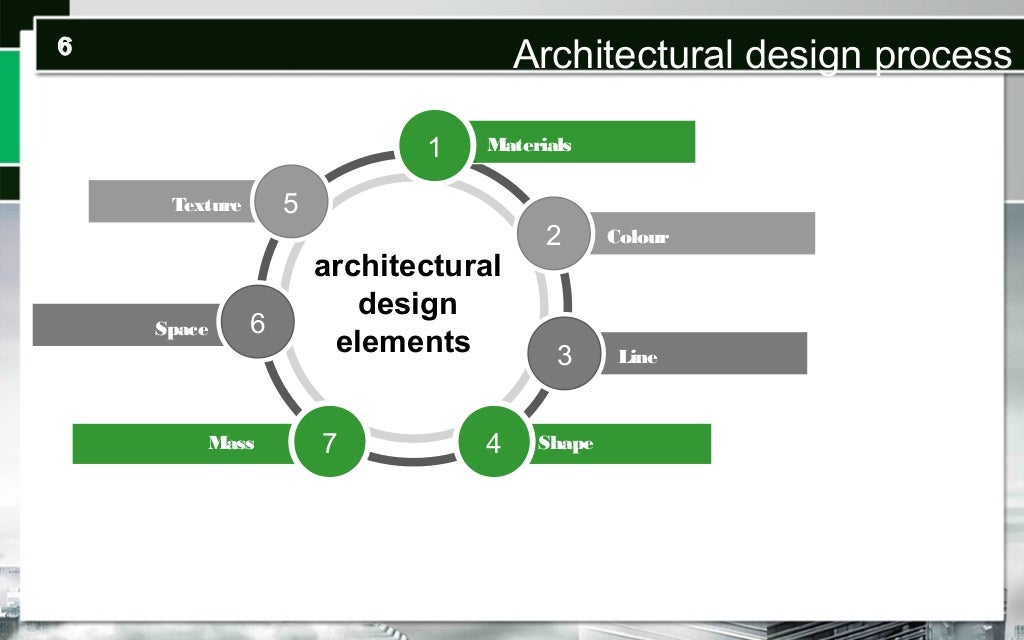 6

Architectural design process

architectural design elements

1 Materials

2 Colour

3 Line

4 Shape

5 Texture

6 Space

7 Mass